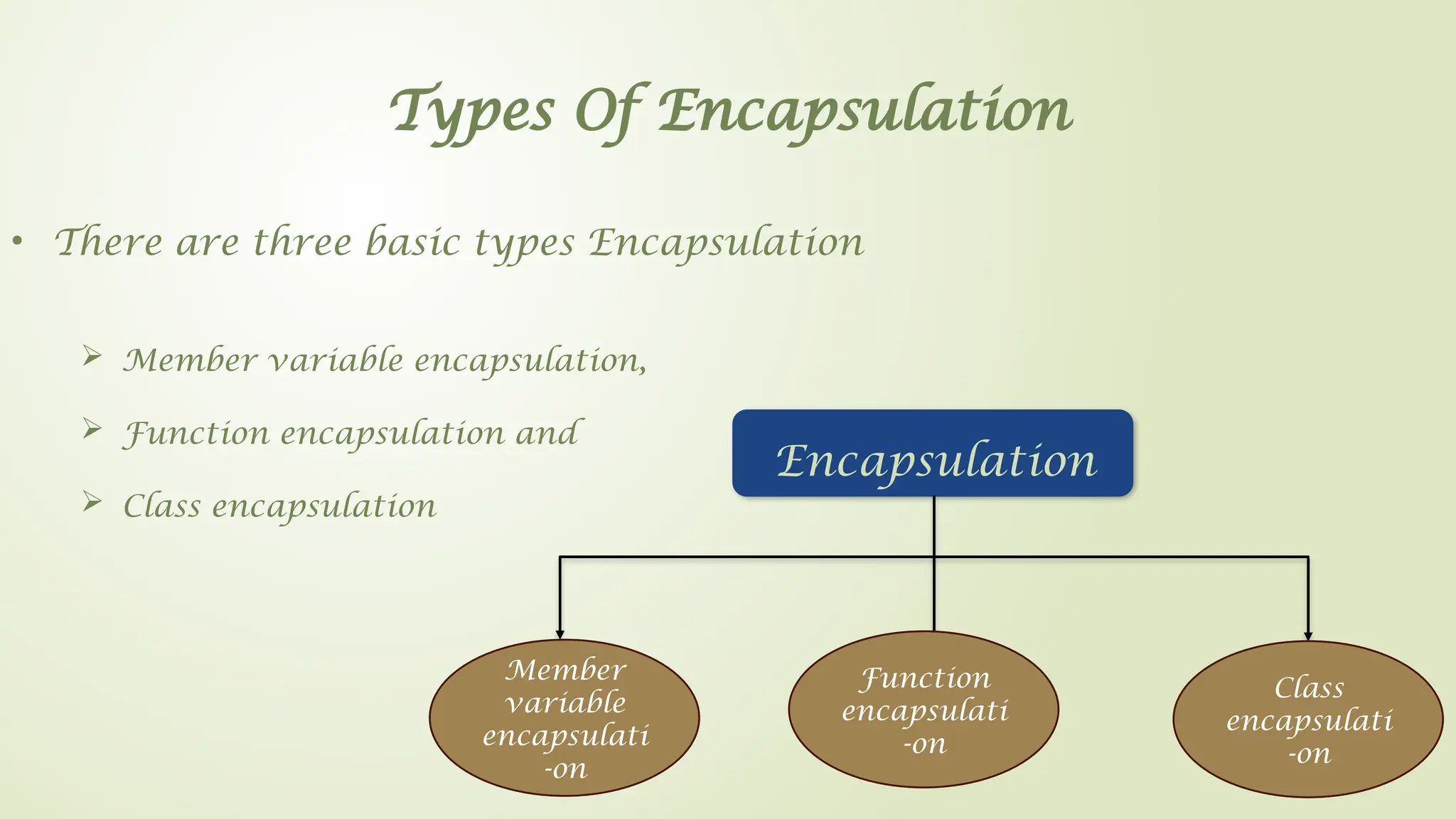 Types Of Encapsulation

• There are three basic types Encapsulation

➢ Member variable encapsulation,

➢ Function encapsulation and

➢ Class encapsulation

Encapsulation

Member variable encapsulati -on

Function encapsulati -on

Class encapsulati -on